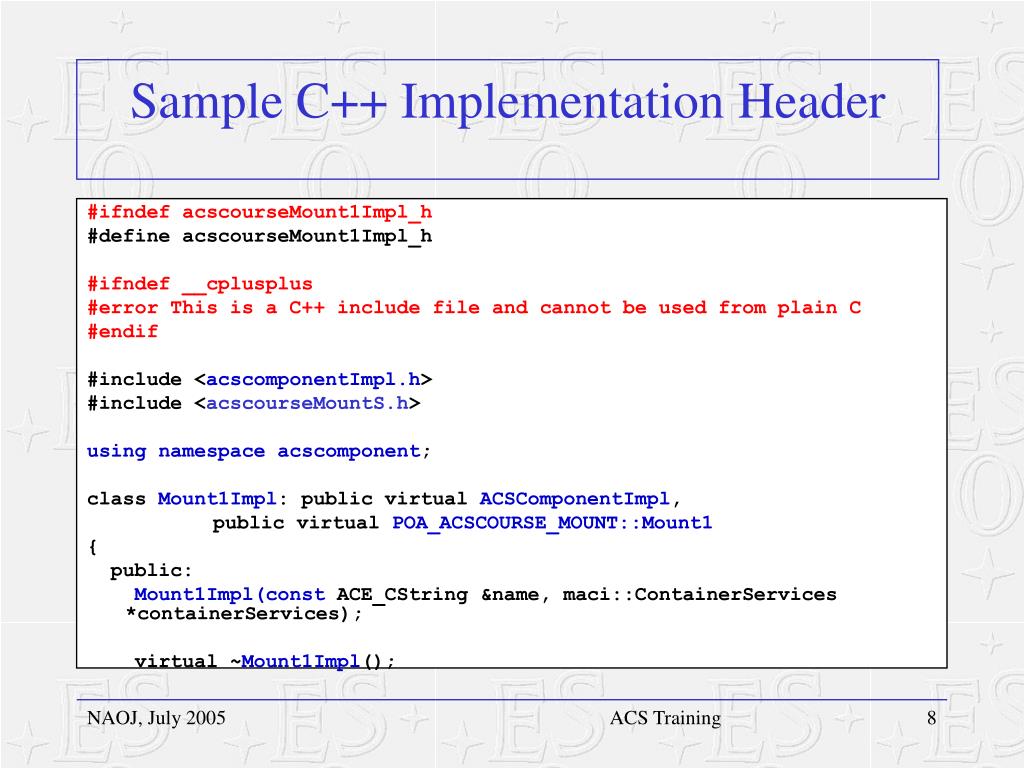 Sample C++ Implementation Header

#ifndef acscourseMount1Impl_h
#define acscourseMount1Impl_h

#ifndef __cplusplus
#error This is a C++ include file and cannot be used from plain C
#endif

#include <acscomponentImpl.h>
#include <acscourseMountS.h>

using namespace acscomponent;

class Mount1Impl: public virtual ACSComponentImpl,
public virtual POA_ACSCOURSE_MOUNT::Mount1
{
public:
Mount1Impl(const ACE_CString &name, maci::ContainerServices *containerServices);

virtual ~Mount1Impl();

NAOJ, July 2005

ACS Training

8